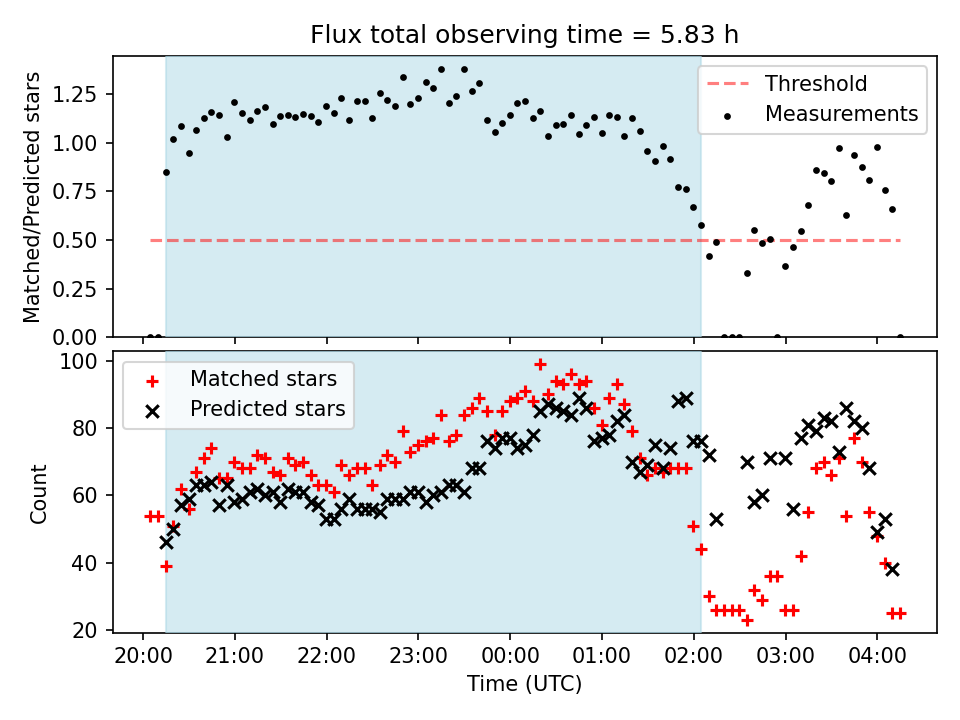 Flux total observing time = 5.83 h

Matched/Predicted stars

1.25
1.00
0.75
0.50
0.25
0.00

Threshold
Measurements

Count

100
80
60
40
20

Matched stars
Predicted stars

20:00 21:00 22:00 23:00 00:00 01:00 02:00 03:00 04:00

Time (UTC)